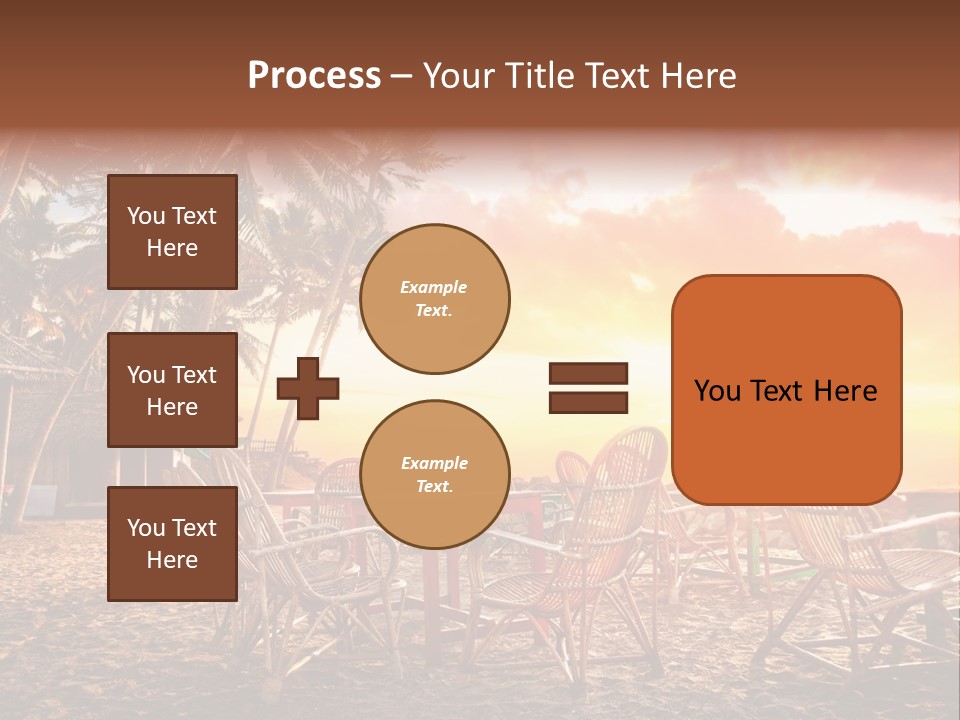 Process – Your Title Text Here

You Text Here

You Text Here

You Text Here

Example Text.

Example Text.

You Text Here